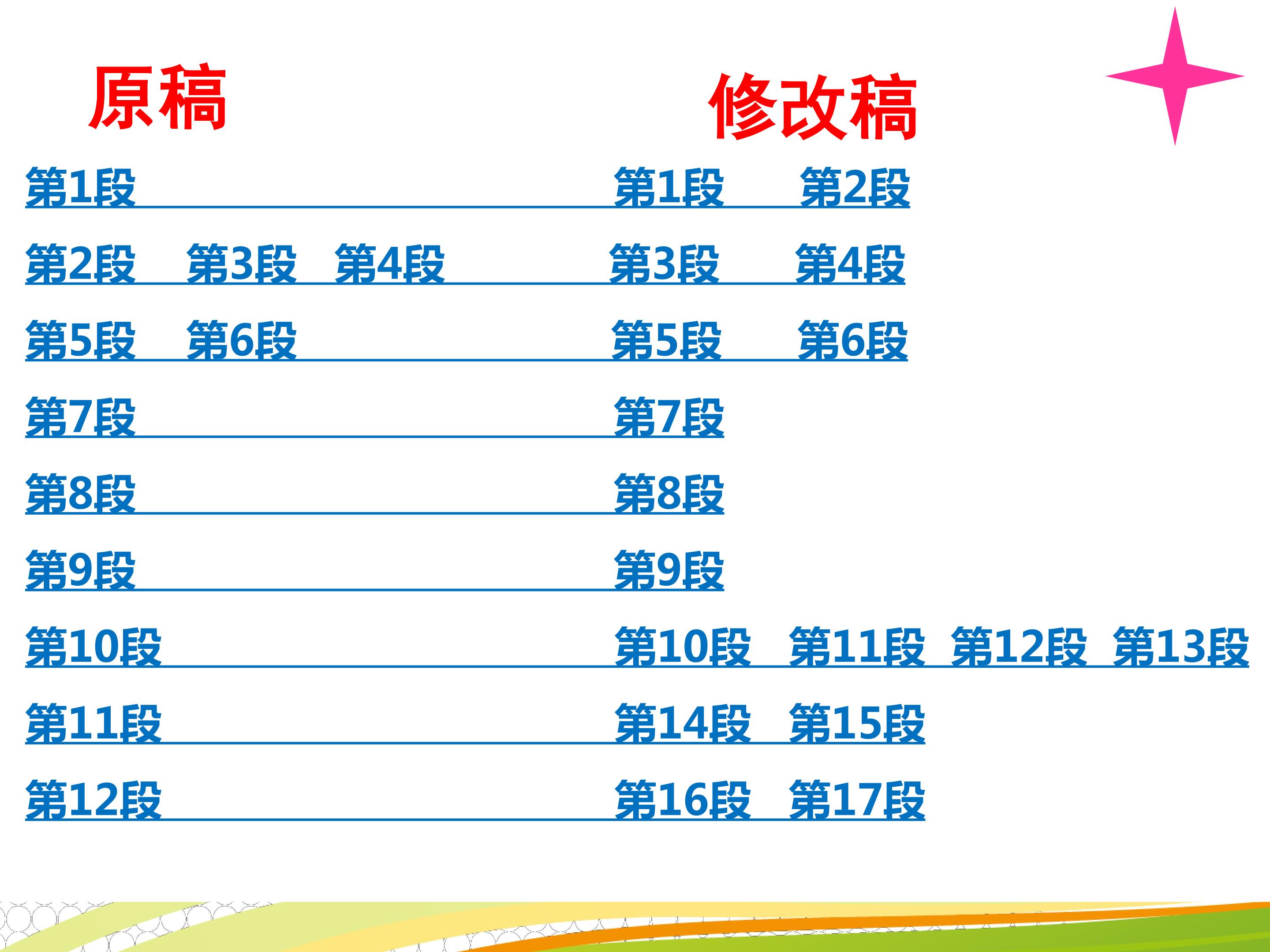 原稿 修改稿

第1段 第1段 第2段

第2段 第3段 第4段 第3段 第4段

第5段 第6段 第5段 第6段

第7段 第7段

第8段 第8段

第9段 第9段

第10段 第10段 第11段 第12段 第13段

第11段 第14段 第15段

第12段 第16段 第17段